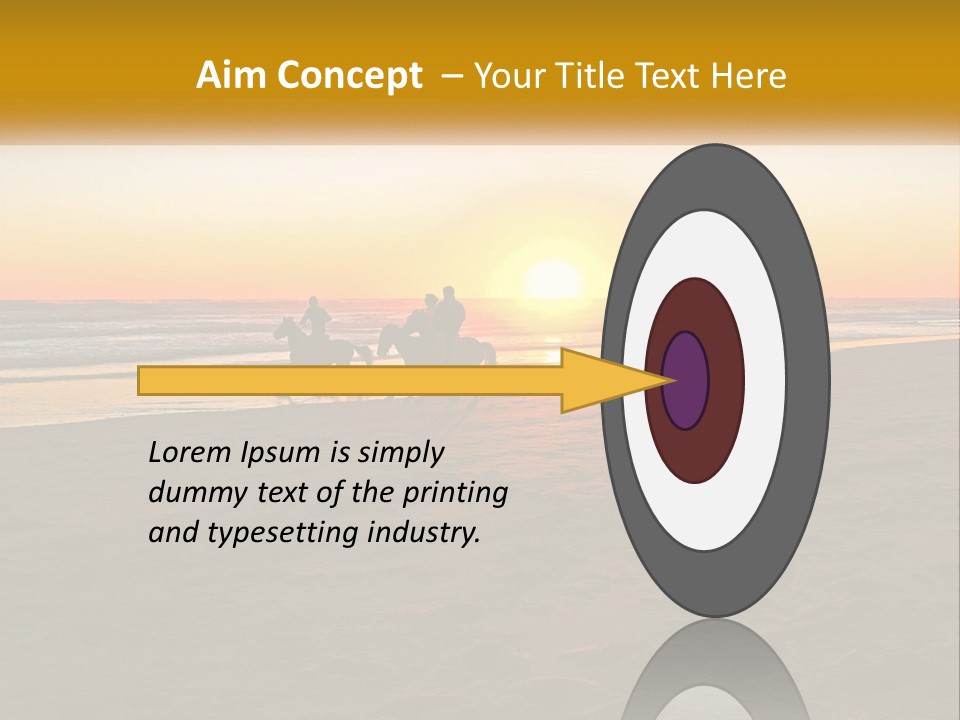 Aim Concept – Your Title Text Here

Lorem Ipsum is simply dummy text of the printing and typesetting industry.